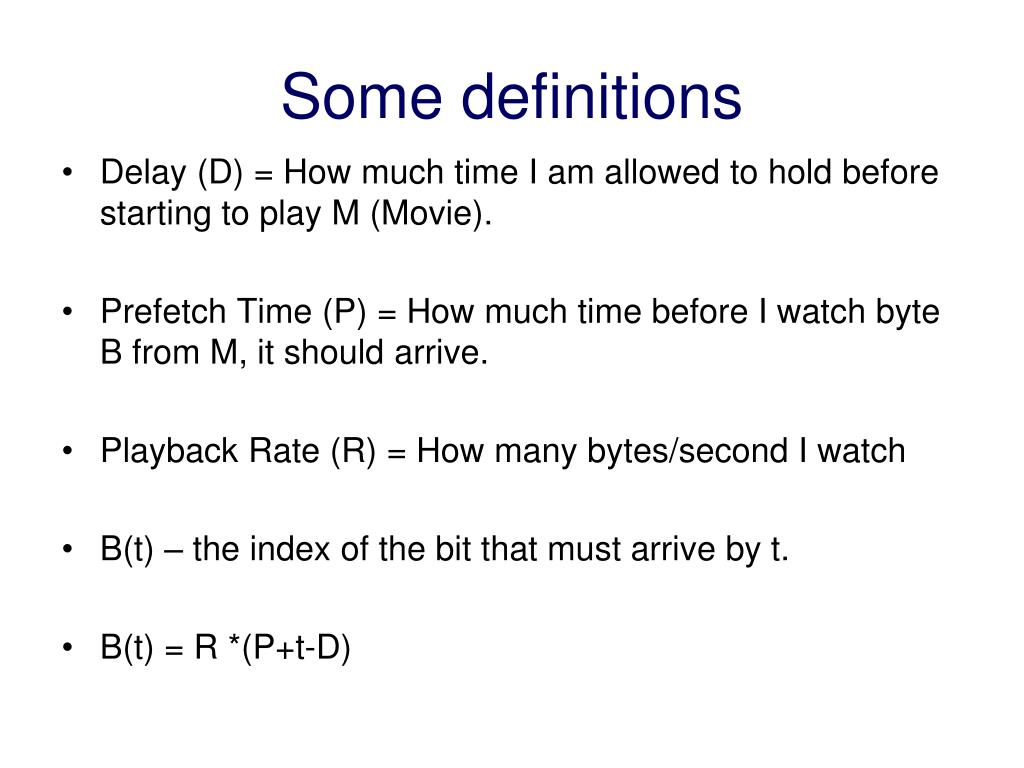 Some definitions

• Delay (D) = How much time I am allowed to hold before starting to play M (Movie).

• Prefetch Time (P) = How much time before I watch byte B from M, it should arrive.

• Playback Rate (R) = How many bytes/second I watch

• B(t) – the index of the bit that must arrive by t.

• B(t) = R *(P+t-D)